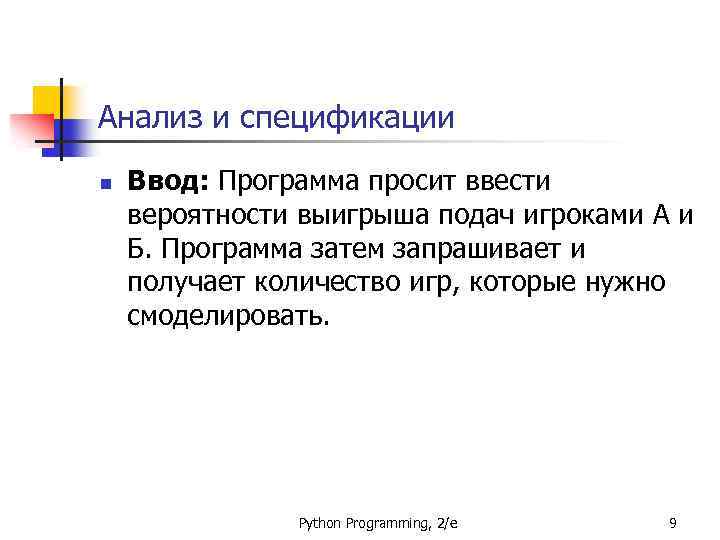 Анализ и спецификации

Ввод: Программа просит ввести вероятности выигрыша подач игроками А и Б. Программа затем запрашивает и получает количество игр, которые нужно смоделировать.

Python Programming, 2/e

9